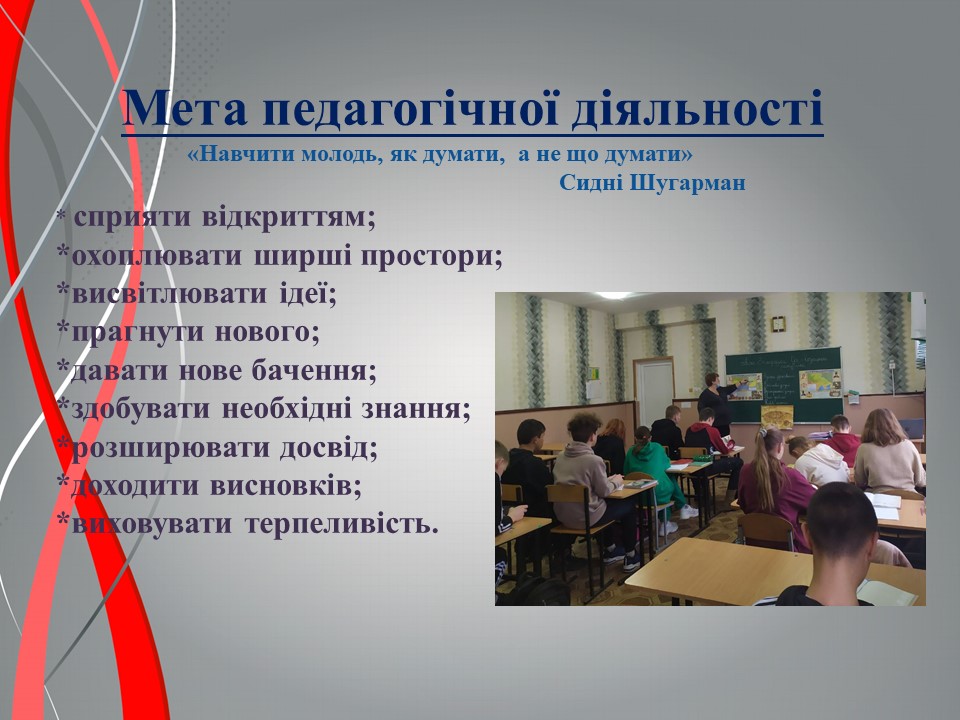 Мета педагогічної діяльності

«Навчити молодь, як думати, а не що думати»
Сидні Шугарман

* сприяти відкриттям;
*охоплювати ширші простори;
*висвітлювати ідеї;
*прагнути нового;
*давати нове бачення;
*здобувати необхідні знання;
*розширювати досвід;
*доходити висновків;
*виховувати терпеливість.